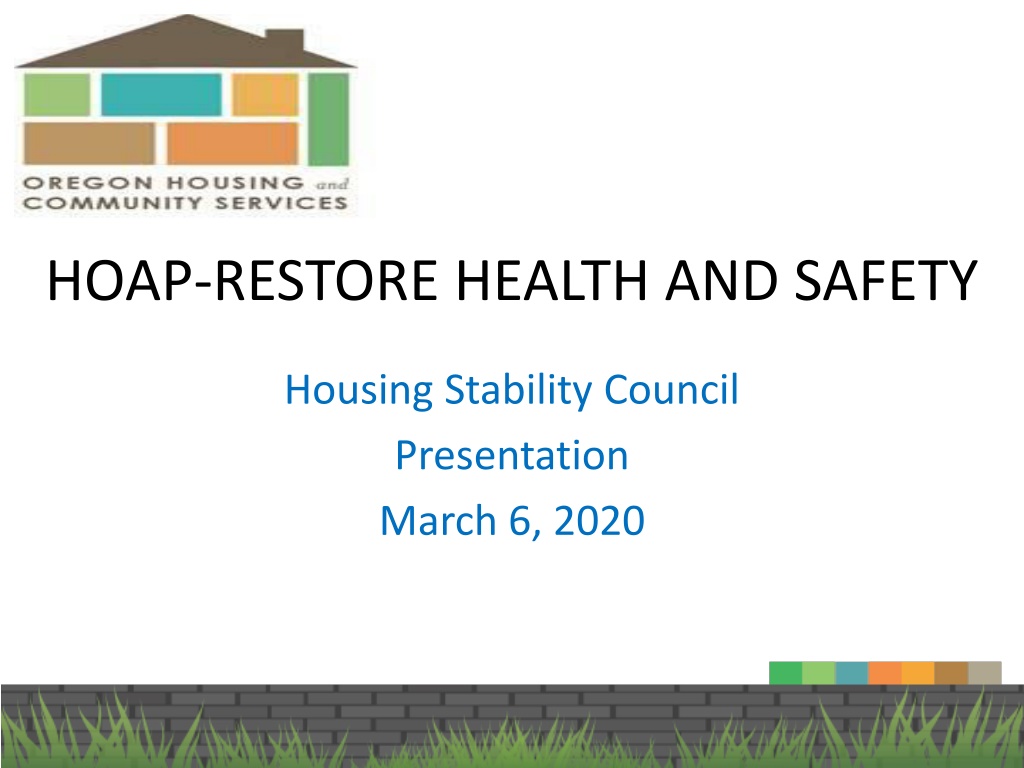 OREGON HOUSING and COMMUNITY SERVICES

HOAP-RESTORE HEALTH AND SAFETY

Housing Stability Council

Presentation

March 6, 2020